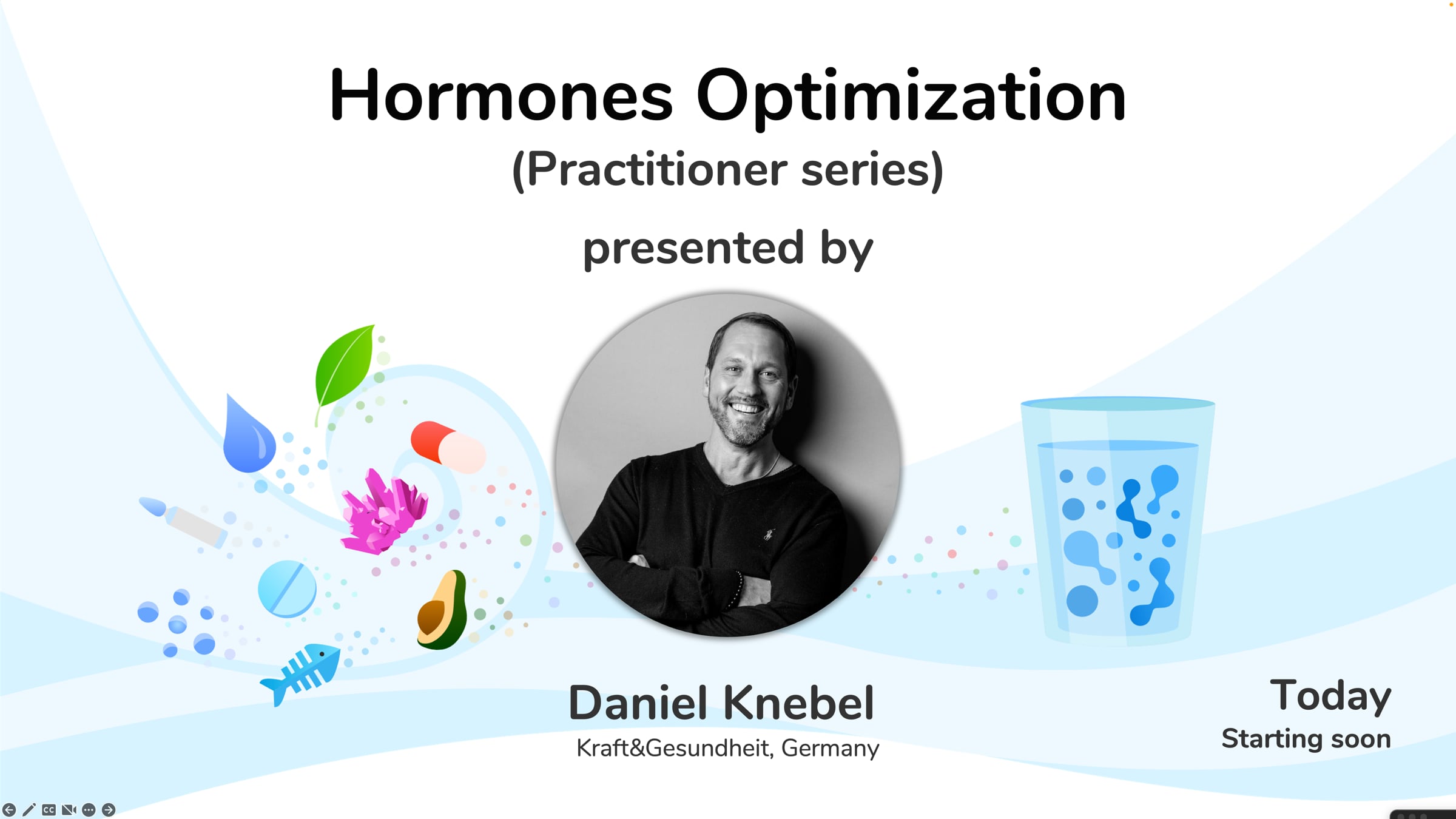 Hormones Optimization
(Practitioner series)

presented by

Daniel Knebel
Kraft&Gesundheit, Germany

Today
Starting soon

CC